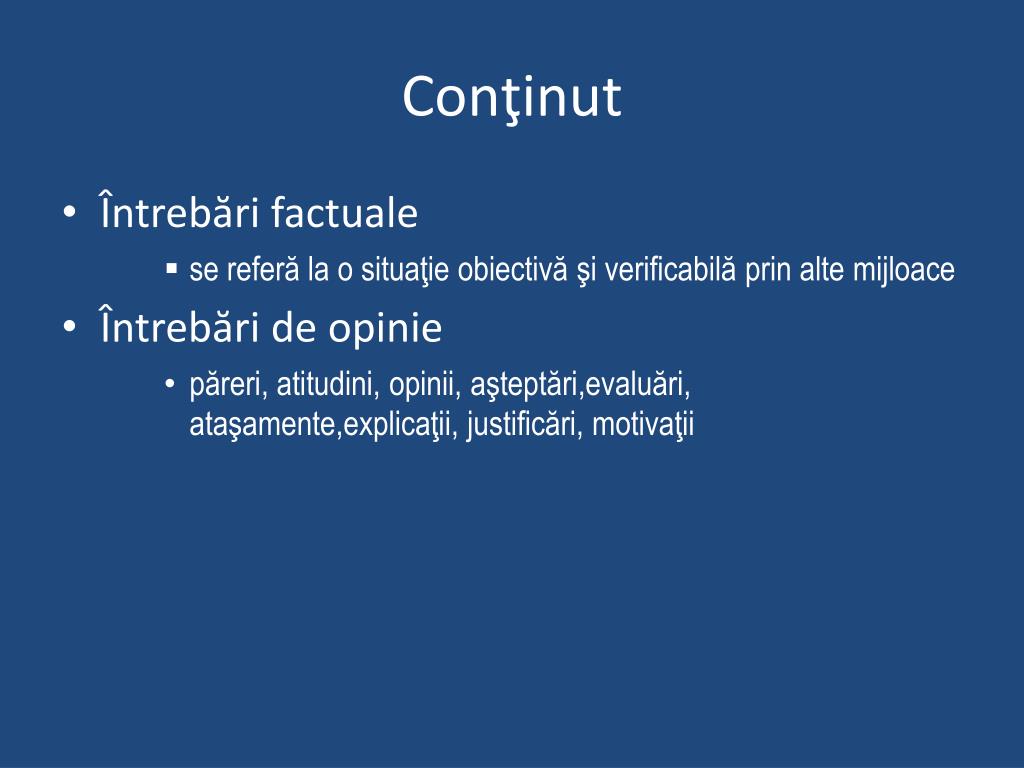 Conţinut

• Întrebări factuale
  ▪ se referă la o situaţie obiectivă şi verificabilă prin alte mijloace
• Întrebări de opinie
  • păreri, atitudini, opinii, aşteptări,evaluări, ataşamente,explicaţii, justificări, motivaţii